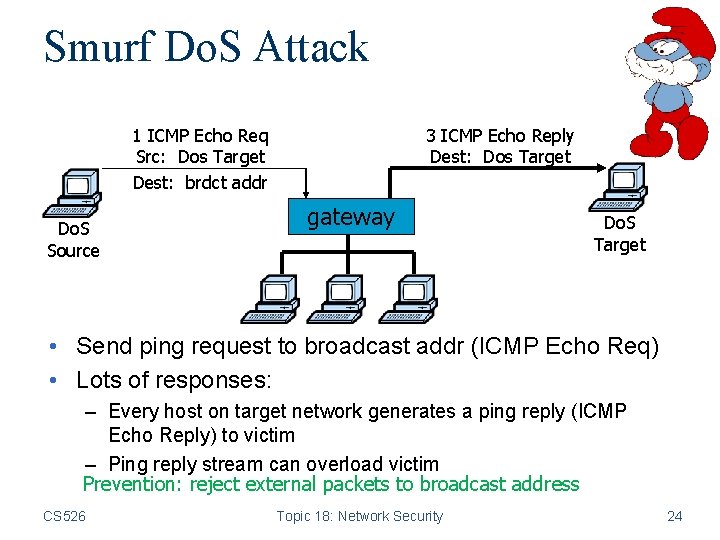 Smurf DoS Attack

1 ICMP Echo Req
Src: Dos Target
Dest: brdct addr

3 ICMP Echo Reply
Dest: Dos Target

DoS
Source

gateway

DoS
Target

• Send ping request to broadcast addr (ICMP Echo Req)
• Lots of responses:
– Every host on target network generates a ping reply (ICMP Echo Reply) to victim
– Ping reply stream can overload victim

Prevention: reject external packets to broadcast address

CS526 Topic 18: Network Security 24